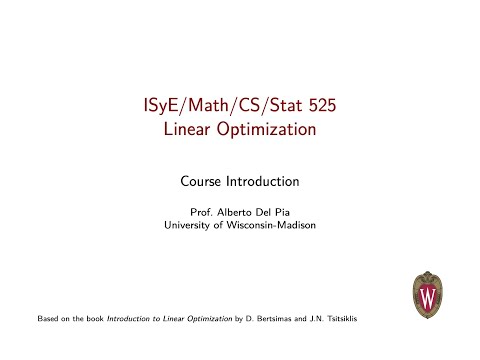 ISyE/Math/CS/Stat 525
Linear Optimization

Course Introduction

Prof. Alberto Del Pia
University of Wisconsin-Madison

W

Based on the book Introduction to Linear Optimization by D. Bertsimas and J.N. Tsitsiklis